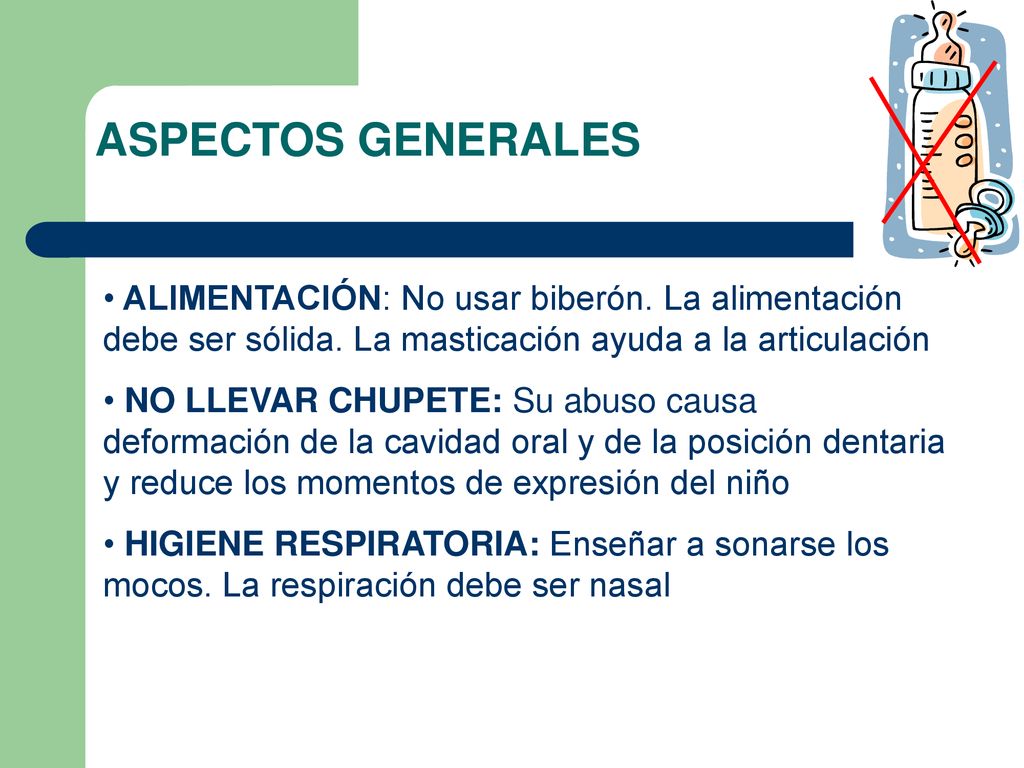 ASPECTOS GENERALES

• ALIMENTACIÓN: No usar biberón. La alimentación debe ser sólida. La masticación ayuda a la articulación

• NO LLEVAR CHUPETE: Su abuso causa deformación de la cavidad oral y de la posición dentaria y reduce los momentos de expresión del niño

• HIGIENE RESPIRATORIA: Enseñar a sonarse los mocos. La respiración debe ser nasal